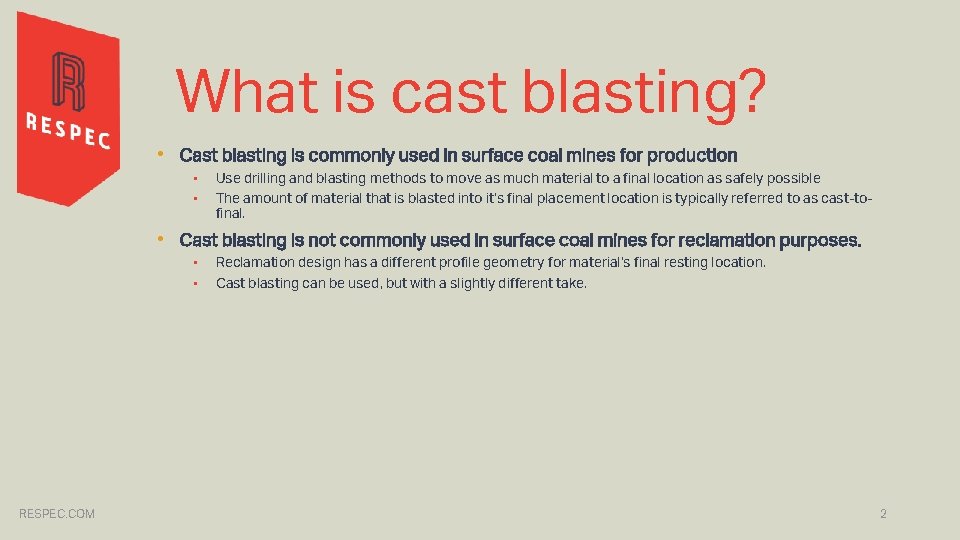 R
RESPEC

What is cast blasting?

• Cast blasting is commonly used in surface coal mines for production
  ▪ Use drilling and blasting methods to move as much material to a final location as safely possible
  ▪ The amount of material that is blasted into it's final placement location is typically referred to as cast-to-final.

• Cast blasting is not commonly used in surface coal mines for reclamation purposes.
  ▪ Reclamation design has a different profile geometry for material's final resting location.
  ▪ Cast blasting can be used, but with a slightly different take.

RESPEC.COM

2